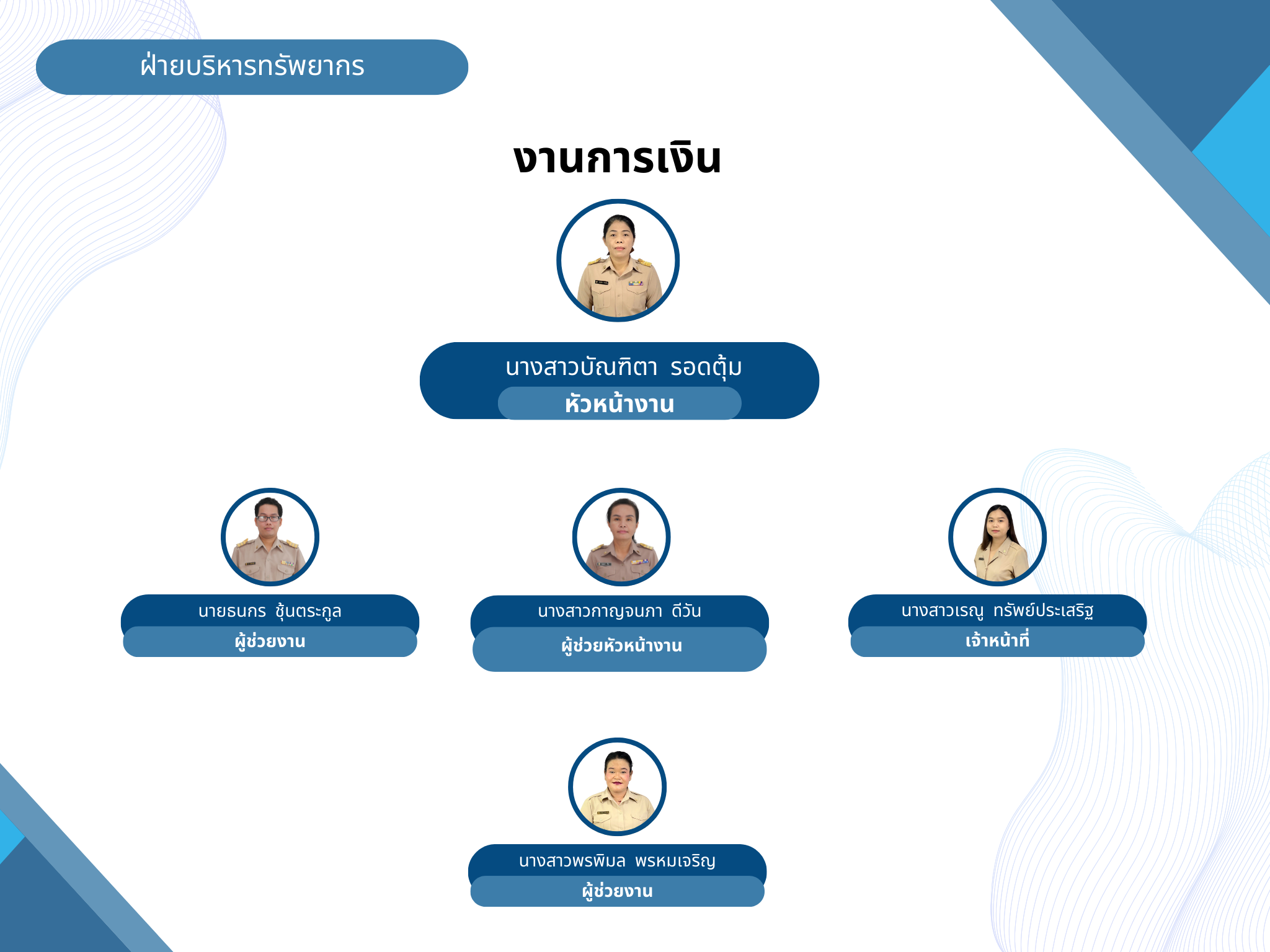 ฝ่ายบริหารทรัพยากร

งานการเงิน

นางสาวบัณฑิตา รอดตุ้ม
หัวหน้างาน

นายธนกร ชุ้นตระกูล
ผู้ช่วยงาน

นางสาวกาญจนภา ดีวัน
ผู้ช่วยหัวหน้างาน

นางสาวเรณู ทรัพย์ประเสริฐ
เจ้าหน้าที่

นางสาวพรพิมล พรหมเจริญ
ผู้ช่วยงาน